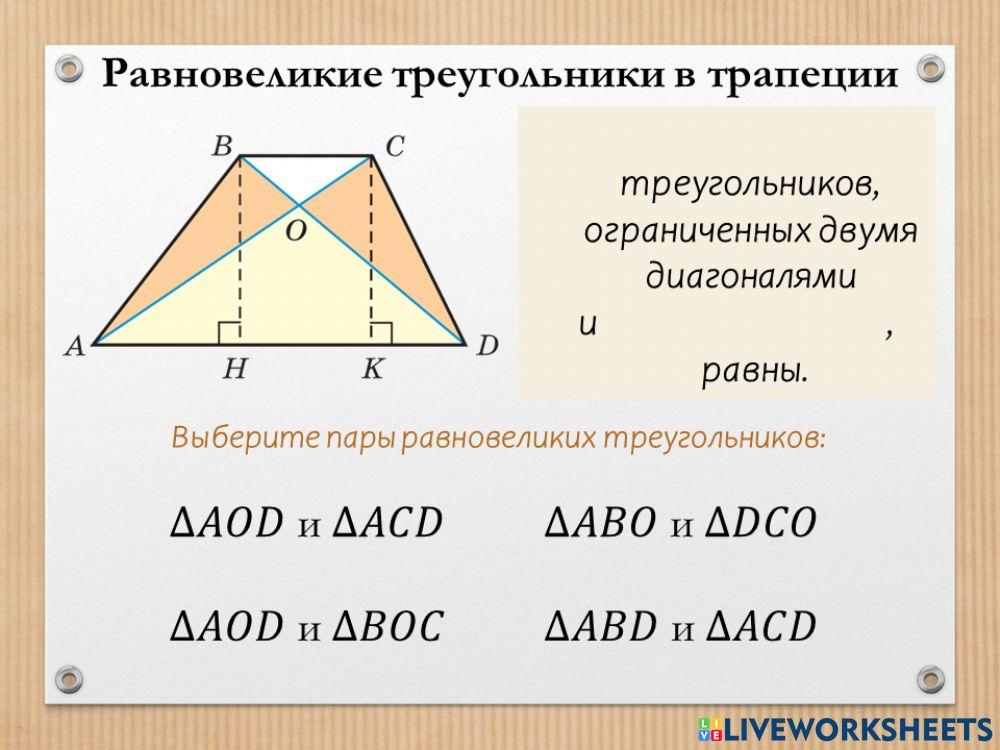 Равновеликие треугольники в трапеции

B C
O
A H K D

треугольников, ограниченных двумя диагоналями
и ,
равны.

Выберите пары равновеликих треугольников:

$\Delta AOD$ и $\Delta ACD$

$\Delta ABO$ и $\Delta DCO$

$\Delta AOD$ и $\Delta BOC$

$\Delta ABD$ и $\Delta ACD$

LIVEWORKSHEETS